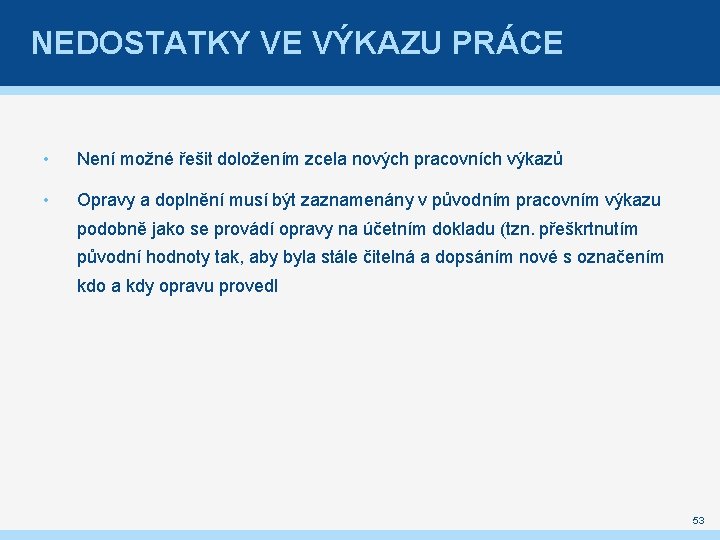 NEDOSTATKY VE VÝKAZU PRÁCE

• Není možné řešit doložením zcela nových pracovních výkazů

• Opravy a doplnění musí být zaznamenány v původním pracovním výkazu podobně jako se provádí opravy na účetním dokladu (tzn. přeškrtnutím původní hodnoty tak, aby byla stále čitelná a dopsáním nové s označením kdo a kdy opravu provedl

53